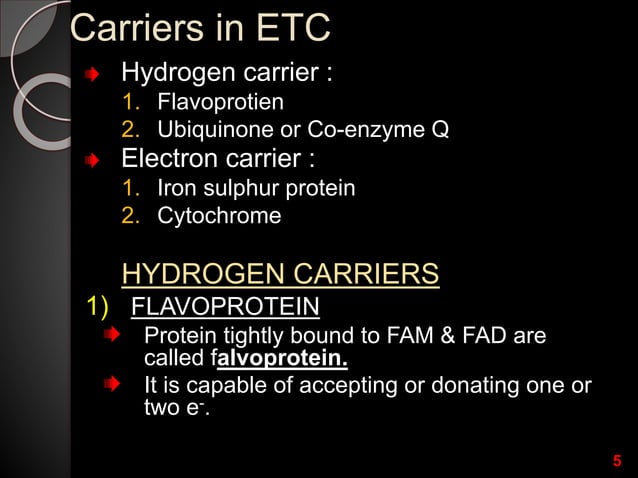 Carriers in ETC

Hydrogen carrier :
1. Flavoprotien
2. Ubiquinone or Co-enzyme Q

Electron carrier :
1. Iron sulphur protein
2. Cytochrome

HYDROGEN CARRIERS

1) FLAVOPROTEIN

Protein tightly bound to FAM & FAD are called falvoprotein.

It is capable of accepting or donating one or two $e^-$.

5